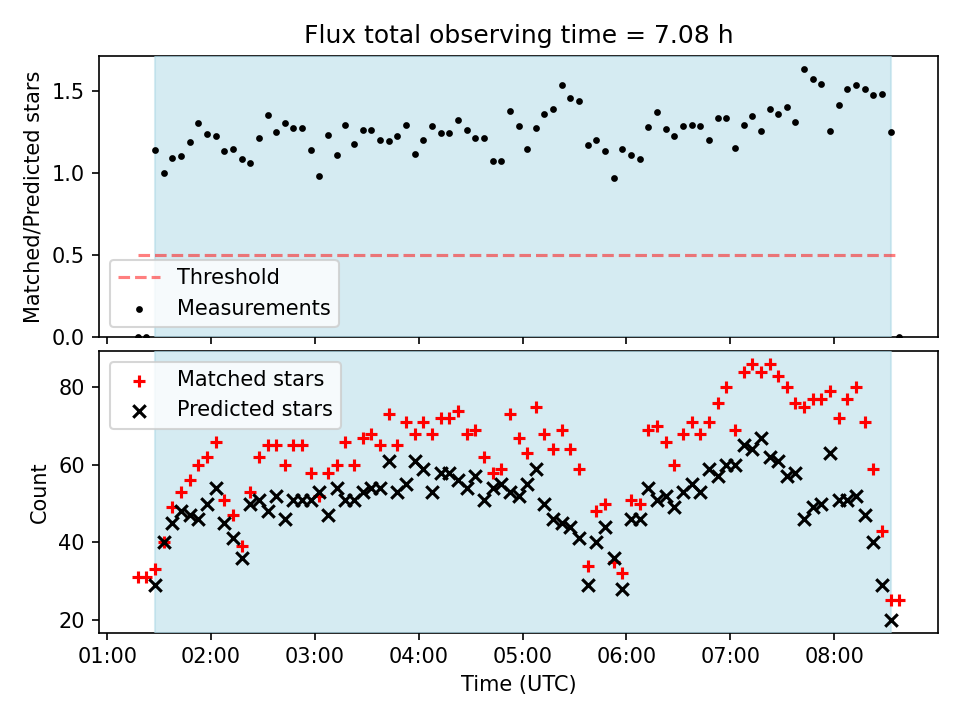 Flux total observing time = 7.08 h

Matched/Predicted stars

1.5
1.0
0.5
0.0

Threshold
Measurements

Matched stars
Predicted stars

Count

80
60
40
20

01:00
02:00
03:00
04:00
05:00
06:00
07:00
08:00

Time (UTC)